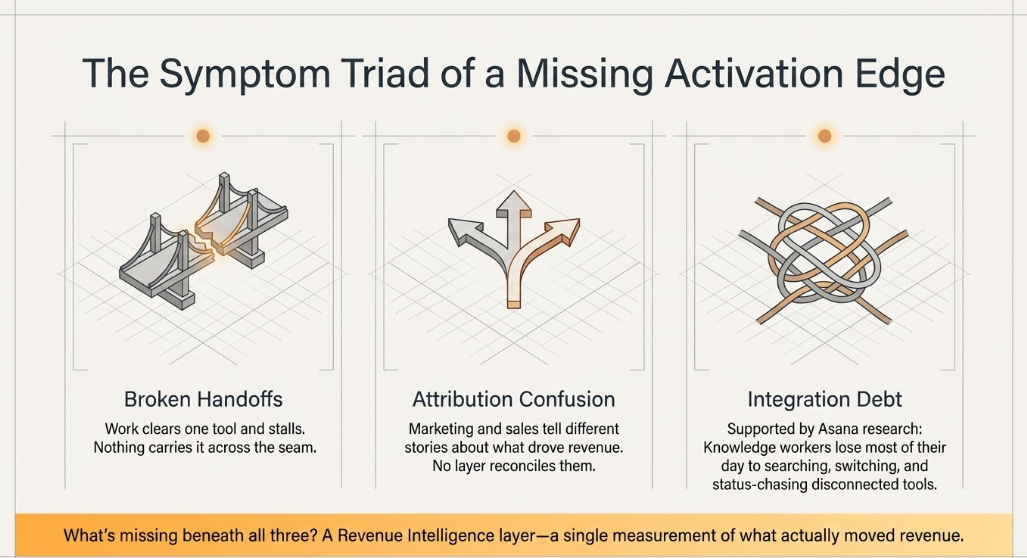 The Symptom Triad of a Missing Activation Edge

Broken Handoffs
Work clears one tool and stalls. Nothing carries it across the seam.

Attribution Confusion
Marketing and sales tell different stories about what drove revenue. No layer reconciles them.

Integration Debt
Supported by Asana research: Knowledge workers lose most of their day to searching, switching, and status-chasing disconnected tools.

What's missing beneath all three? A Revenue Intelligence layer—a single measurement of what actually moved revenue.